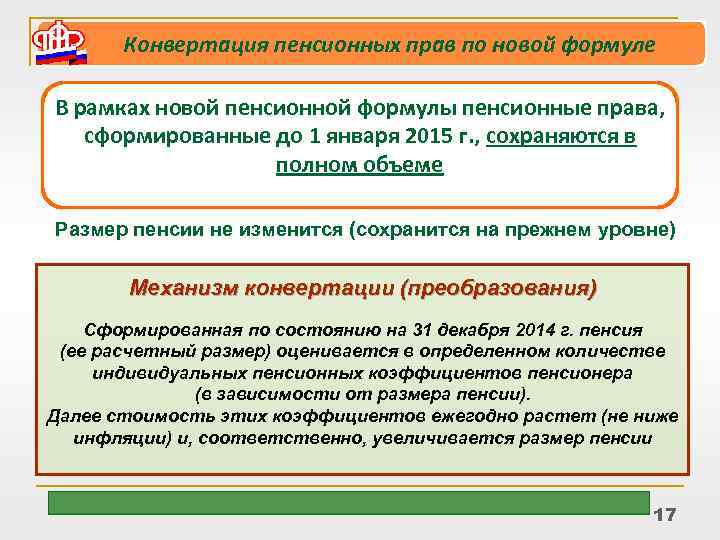 Конвертация пенсионных прав по новой формуле

В рамках новой пенсионной формулы пенсионные права, сформированные до 1 января 2015 г., сохраняются в полном объеме

Размер пенсии не изменится (сохранится на прежнем уровне)

Механизм конвертации (преобразования)

Сформированная по состоянию на 31 декабря 2014 г. пенсия (ее расчетный размер) оценивается в определенном количестве индивидуальных пенсионных коэффициентов пенсионера (в зависимости от размера пенсии).
Далее стоимость этих коэффициентов ежегодно растет (не ниже инфляции) и, соответственно, увеличивается размер пенсии

17